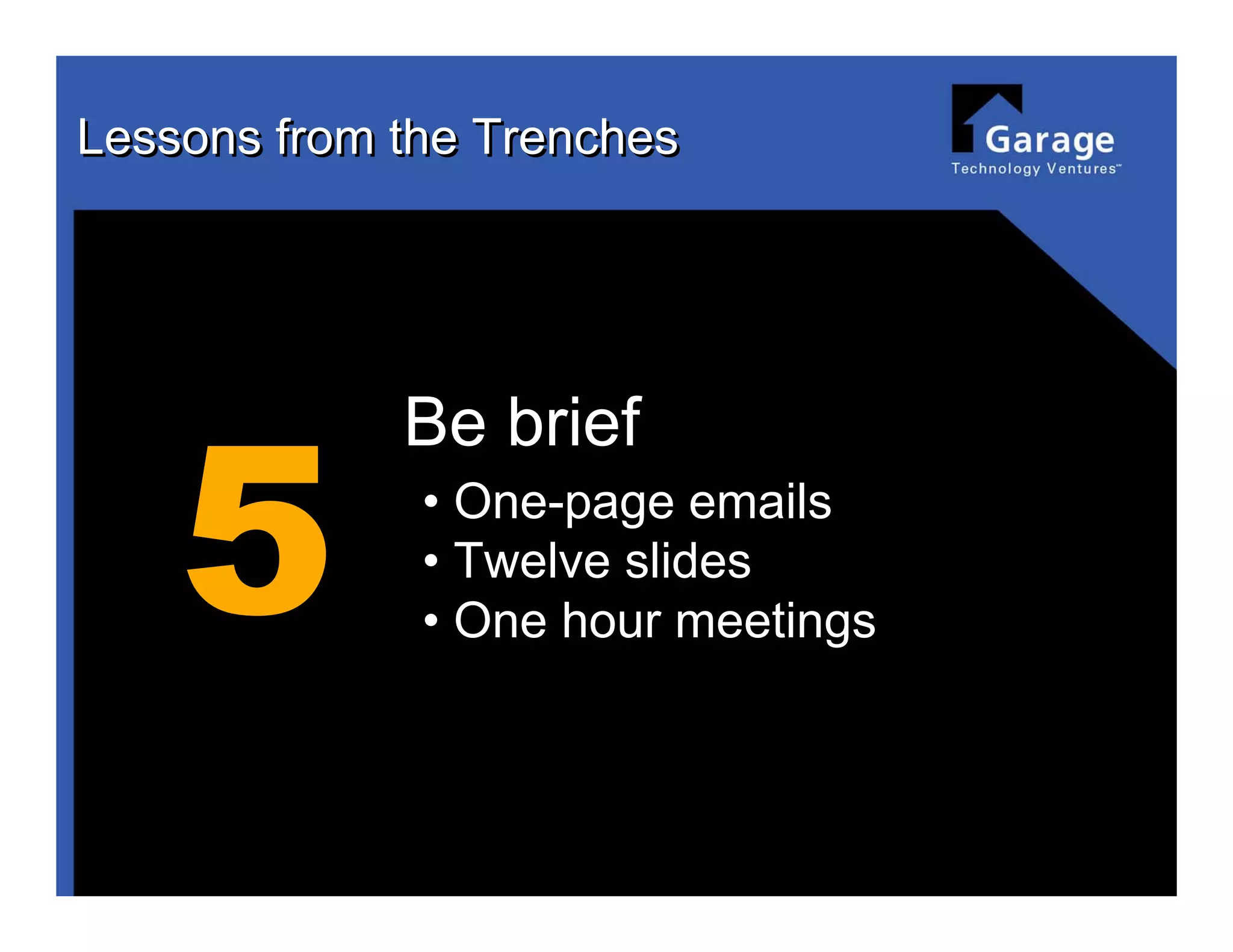 Lessons from the Trenches

Garage
Technology Ventures™

5

Be brief

• One-page emails
• Twelve slides
• One hour meetings